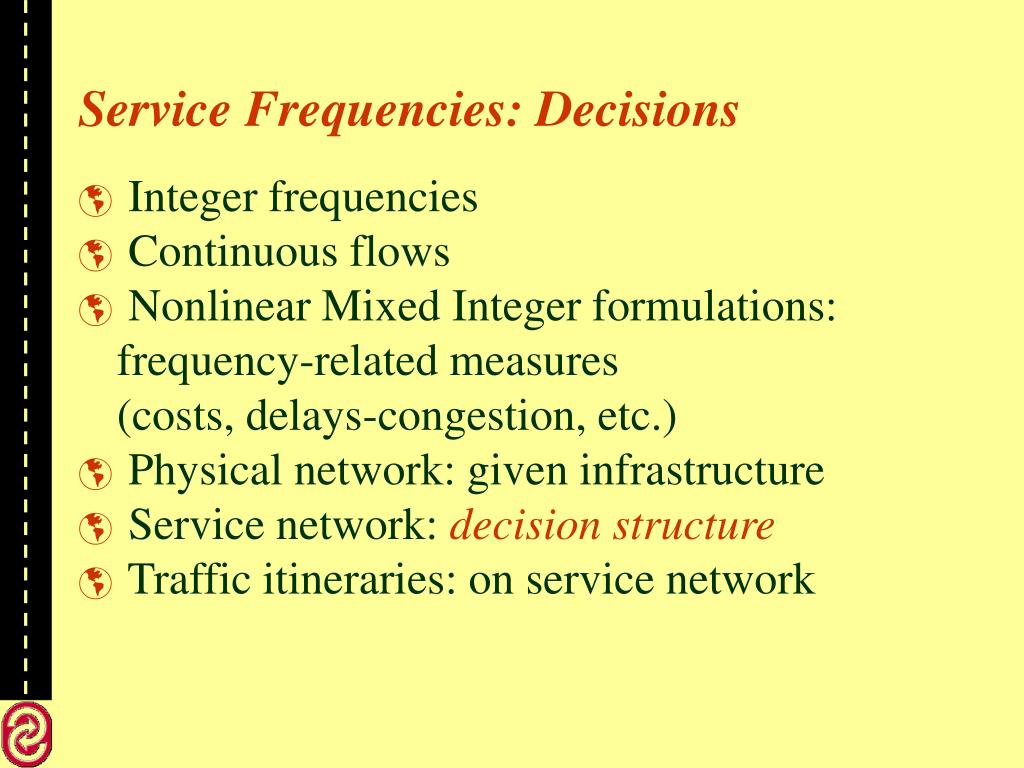 Service Frequencies: Decisions

Integer frequencies
Continuous flows
Nonlinear Mixed Integer formulations: frequency-related measures (costs, delays-congestion, etc.)
Physical network: given infrastructure
Service network: decision structure
Traffic itineraries: on service network